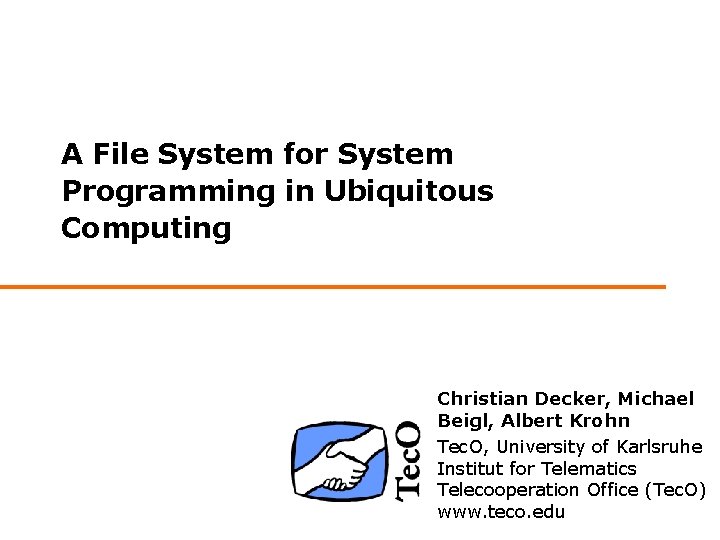 A File System for System Programming in Ubiquitous Computing

TecO

Christian Decker, Michael Beigl, Albert Krohn
TecO, University of Karlsruhe
Institut for Telematics
Telecooperation Office (TecO)
www.teco.edu